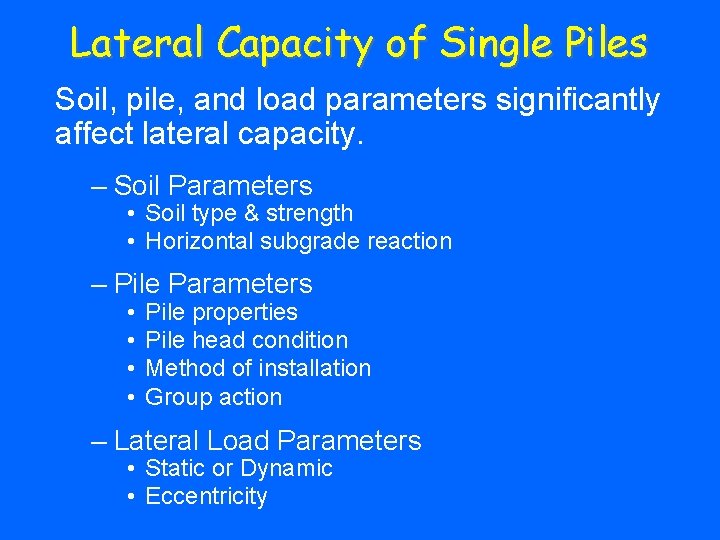 Lateral Capacity of Single Piles

Soil, pile, and load parameters significantly affect lateral capacity.

– Soil Parameters
• Soil type & strength
• Horizontal subgrade reaction

– Pile Parameters
• Pile properties
• Pile head condition
• Method of installation
• Group action

– Lateral Load Parameters
• Static or Dynamic
• Eccentricity